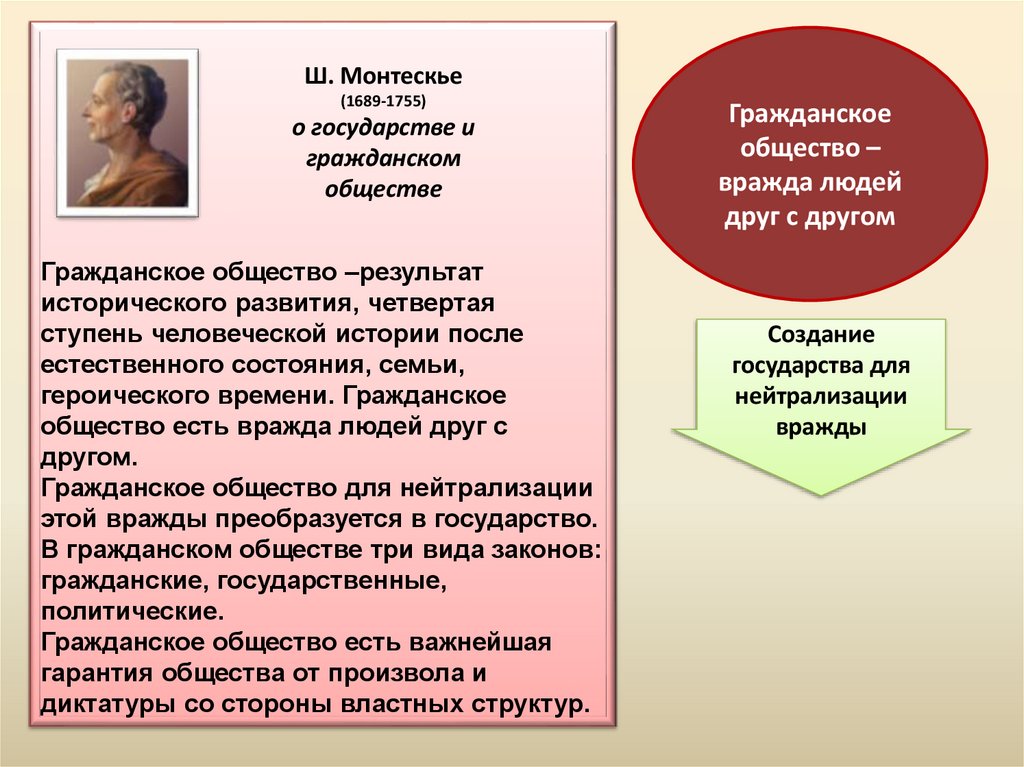 Ш. Монтескье
(1689-1755)
о государстве и гражданском обществе

Гражданское общество –результат исторического развития, четвертая ступень человеческой истории после естественного состояния, семьи, героического времени. Гражданское общество есть вражда людей друг с другом.
Гражданское общество для нейтрализации этой вражды преобразуется в государство.
В гражданском обществе три вида законов: гражданские, государственные, политические.
Гражданское общество есть важнейшая гарантия общества от произвола и диктатуры со стороны властных структур.

Гражданское общество – вражда людей друг с другом

Создание государства для нейтрализации вражды